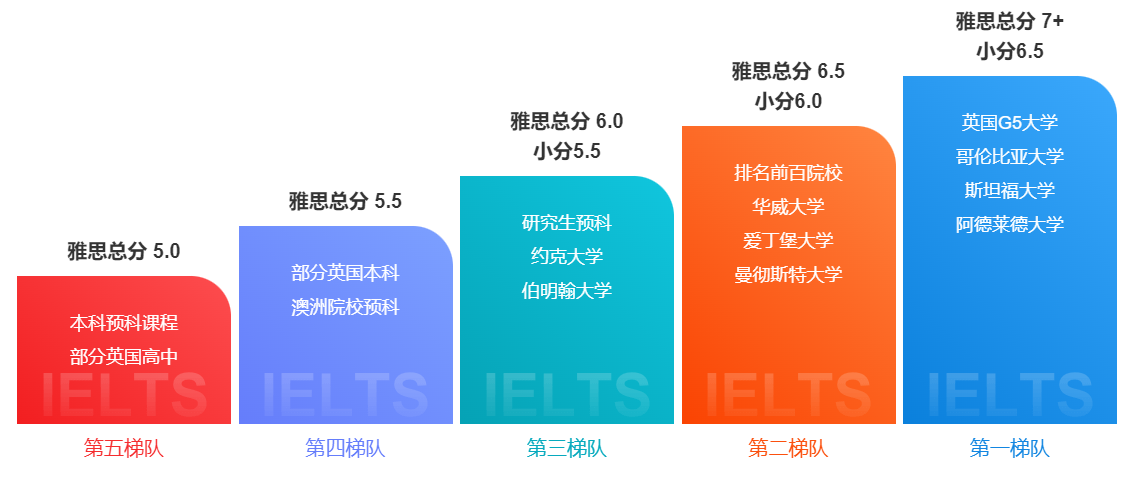 雅思总分 5.0

本科预科课程
部分英国高中

IELTS

第五梯队

雅思总分 5.5

部分英国本科
澳洲院校预科

IELTS

第四梯队

雅思总分 6.0
小分5.5

研究生预科
约克大学
伯明翰大学

IELTS

第三梯队

雅思总分 6.5
小分6.0

排名前百院校
华威大学
爱丁堡大学
曼彻斯特大学

IELTS

第二梯队

雅思总分 7+
小分6.5

英国G5大学
哥伦比亚大学
斯坦福大学
阿德莱德大学

IELTS

第一梯队